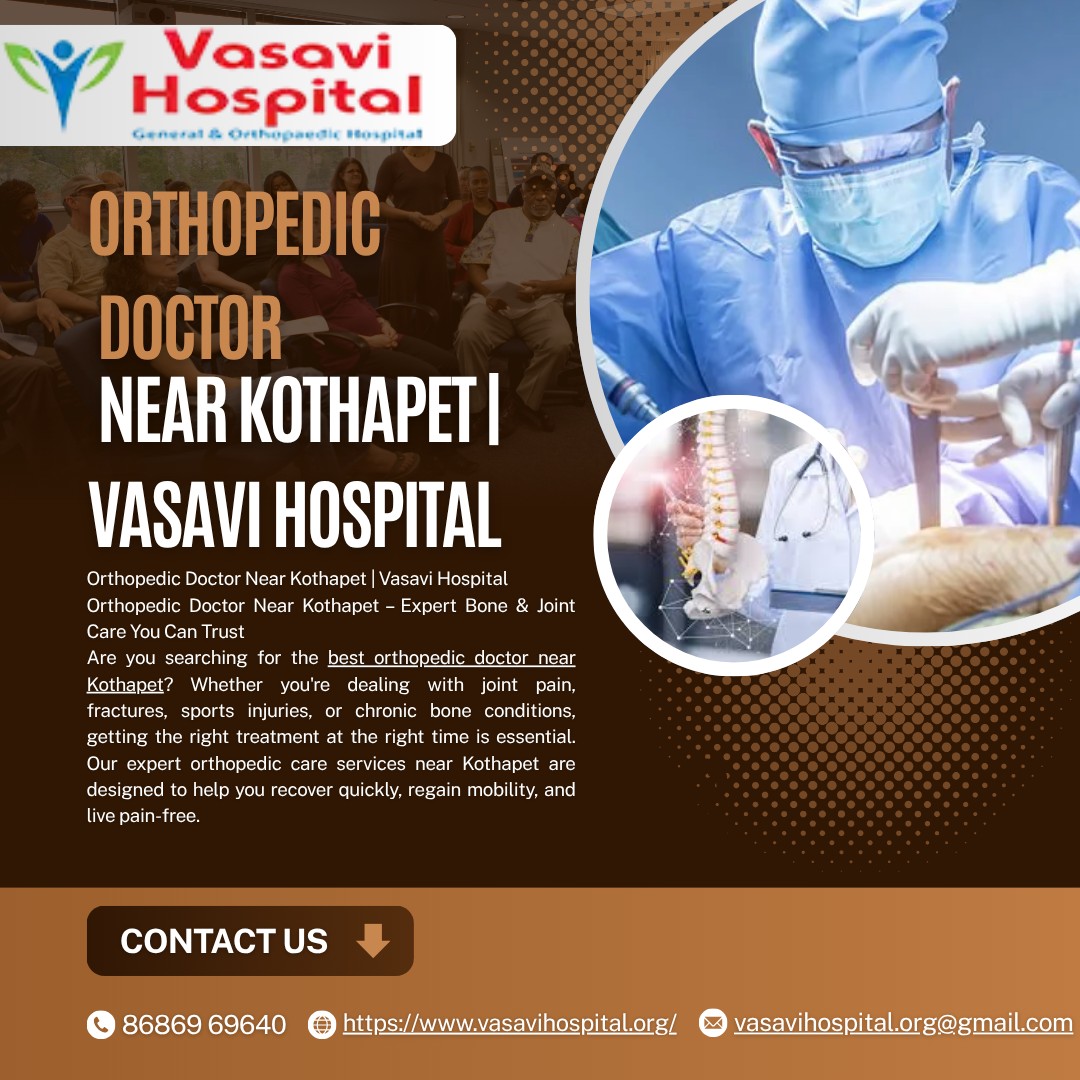 Vasavi Hospital
General & Orthopaedic Hospital

ORTHOPEDIC DOCTOR NEAR KOTHAPET | VASAVI HOSPITAL

Orthopedic Doctor Near Kothapet | Vasavi Hospital
Orthopedic Doctor Near Kothapet – Expert Bone & Joint Care You Can Trust
Are you searching for the best orthopedic doctor near Kothapet? Whether you're dealing with joint pain, fractures, sports injuries, or chronic bone conditions, getting the right treatment at the right time is essential. Our expert orthopedic care services near Kothapet are designed to help you recover quickly, regain mobility, and live pain-free.

CONTACT US

86869 69640 https://www.vasavihospital.org/ vasavihospital.org@gmail.com